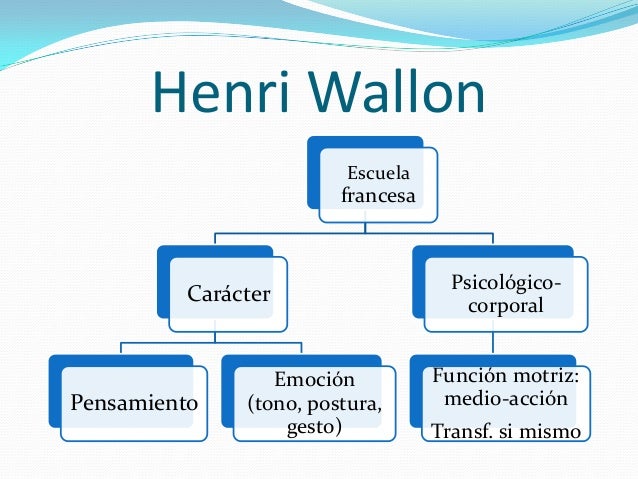 Henri Wallon

Escuela francesa

Carácter

Psicológico-corporal

Pensamiento

Emoción (tono, postura, gesto)

Función motriz: medio-acción

Transf. si mismo